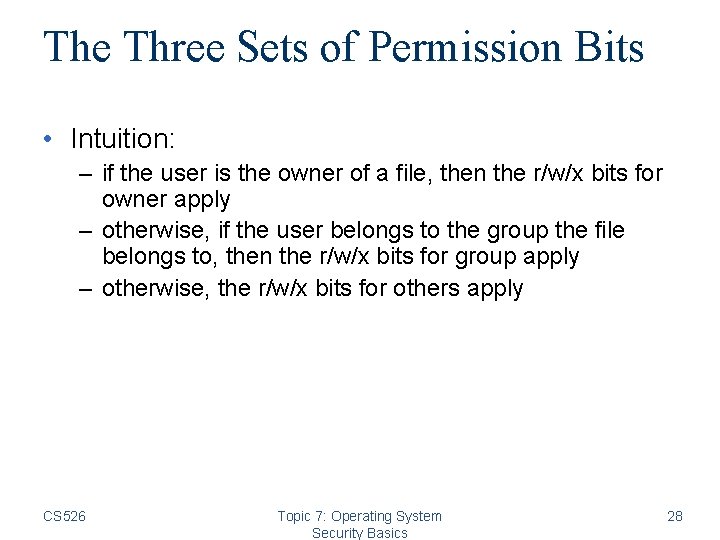 The Three Sets of Permission Bits

• Intuition:
– if the user is the owner of a file, then the r/w/x bits for owner apply
– otherwise, if the user belongs to the group the file belongs to, then the r/w/x bits for group apply
– otherwise, the r/w/x bits for others apply

CS526

Topic 7: Operating System Security Basics

28